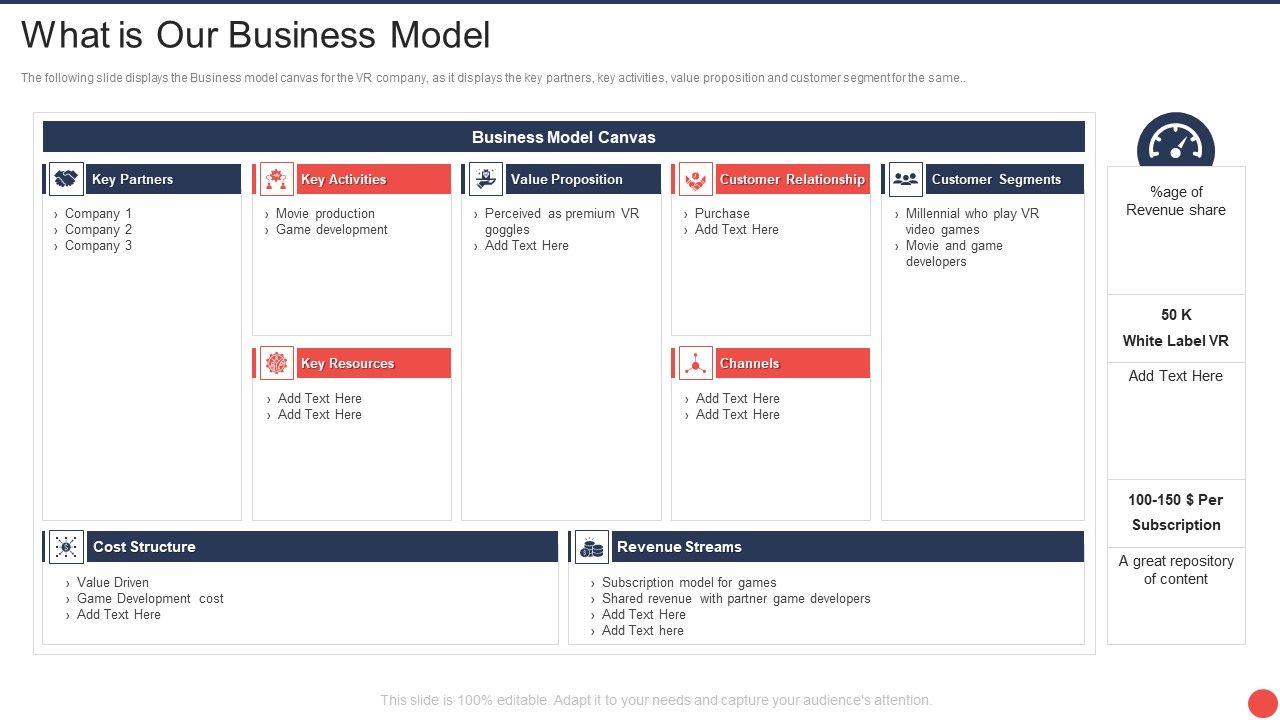 What is Our Business Model

The following slide displays the Business model canvas for the VR company, as it displays the key partners, key activities, value proposition and customer segment for the same..

Business Model Canvas

Key Partners
› Company 1
› Company 2
› Company 3

Key Activities
› Movie production
› Game development

Key Resources
› Add Text Here
› Add Text Here

Value Proposition
› Perceived as premium VR goggles
› Add Text Here

Customer Relationship
› Purchase
› Add Text Here

Channels
› Add Text Here
› Add Text Here

Customer Segments
› Millennial who play VR video games
› Movie and game developers

Cost Structure
› Value Driven
› Game Development cost
› Add Text Here

Revenue Streams
› Subscription model for games
› Shared revenue with partner game developers
› Add Text Here
› Add Text here

%age of Revenue share

50 K

White Label VR

Add Text Here

100-150 $ Per Subscription

A great repository of content

This slide is 100% editable. Adapt it to your needs and capture your audience's attention.